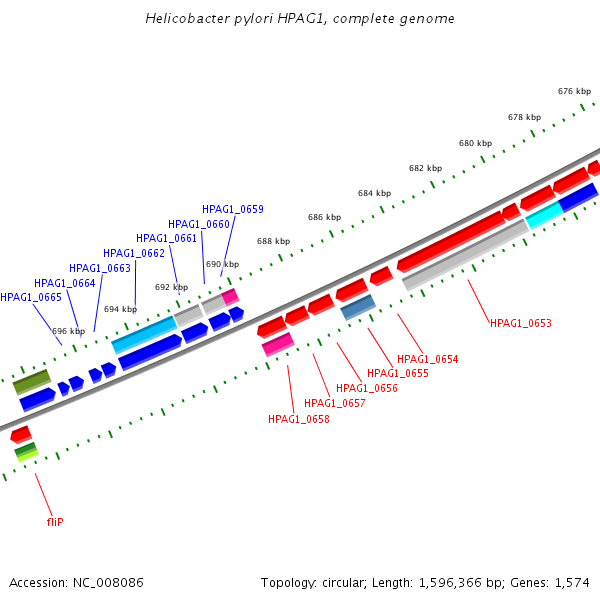 Helicobacter pylori HPAG1, complete genome

676 kbp
678 kbp
680 kbp
682 kbp
684 kbp
686 kbp
688 kbp
690 kbp
692 kbp
694 kbp
696 kbp

HPAG1_0659
HPAG1_0660
HPAG1_0661
HPAG1_0662
HPAG1_0663
HPAG1_0664
HPAG1_0665

HPAG1_0653
HPAG1_0654
HPAG1_0655
HPAG1_0656
HPAG1_0657
HPAG1_0658

fliP

Accession: NC_008086

Topology: circular; Length: 1,596,366 bp; Genes: 1,574